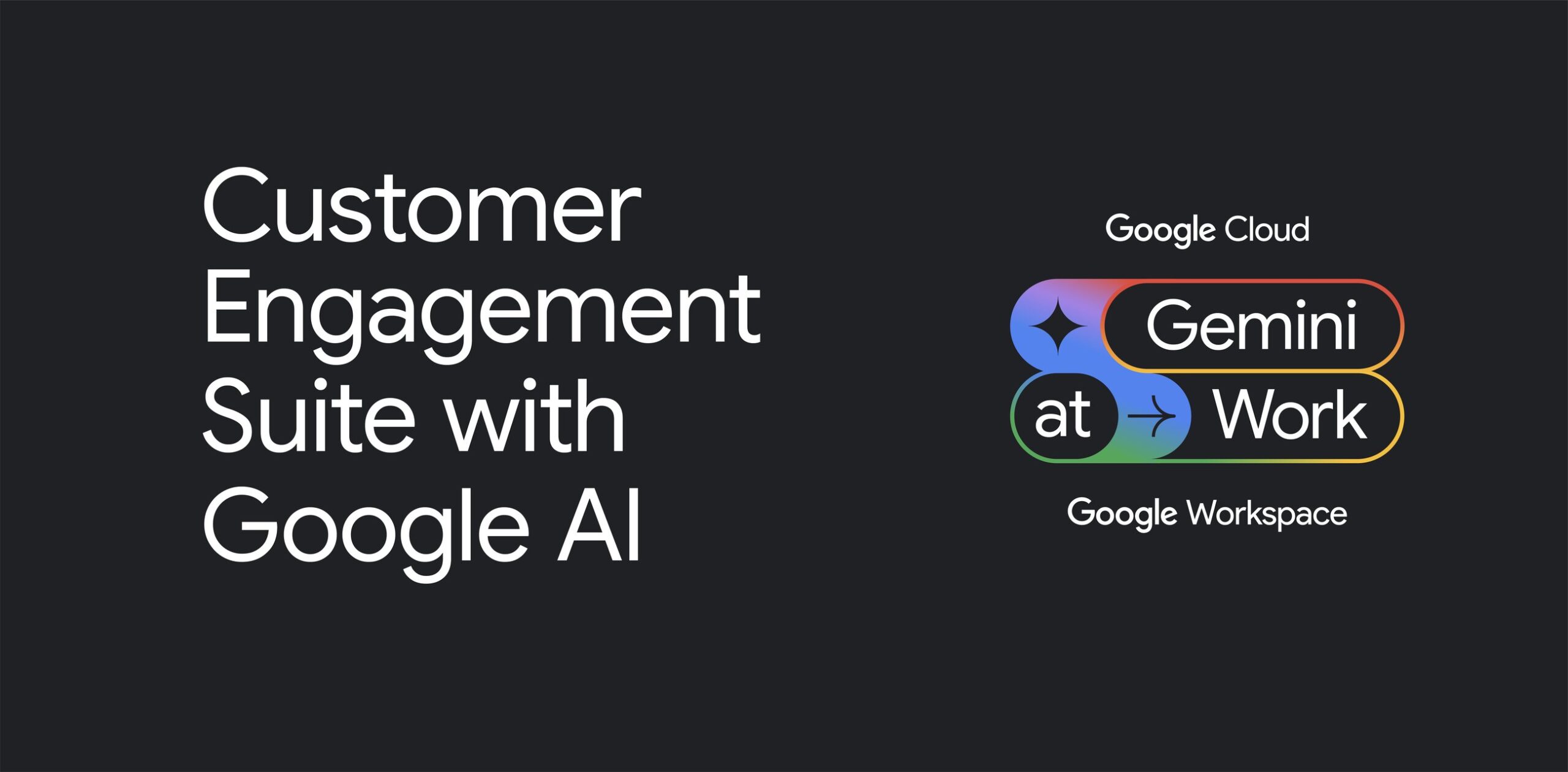 Customer Engagement Suite with Google AI

Google Cloud

Gemini
at Work

Google Workspace